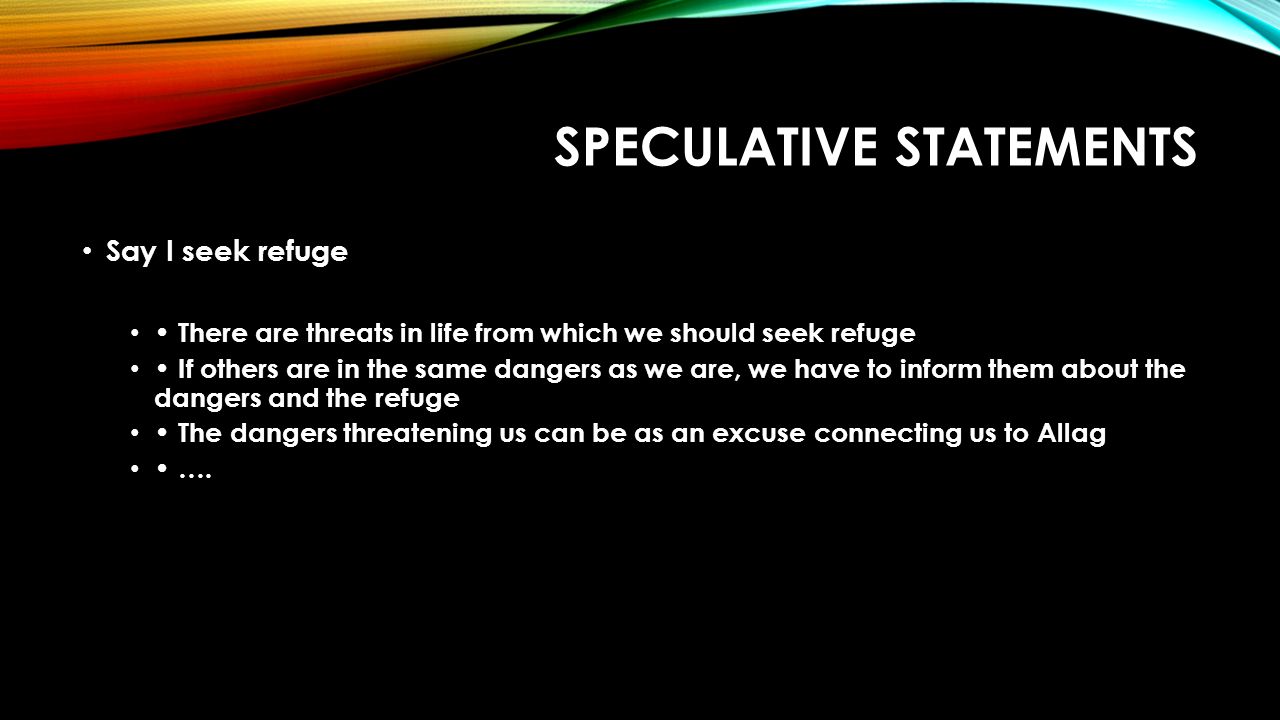 SPECULATIVE STATEMENTS

• Say I seek refuge

• • There are threats in life from which we should seek refuge
• • If others are in the same dangers as we are, we have to inform them about the dangers and the refuge
• • The dangers threatening us can be as an excuse connecting us to Allag
• • ….